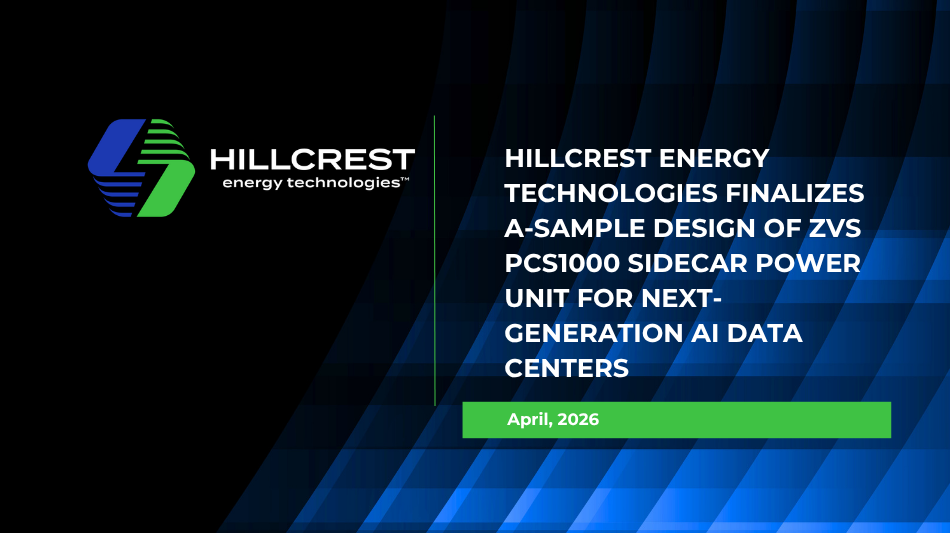 HILLCREST
energy technologies™

HILLCREST ENERGY TECHNOLOGIES FINALIZES A-SAMPLE DESIGN OF ZVS PCS1000 SIDECAR POWER UNIT FOR NEXT-GENERATION AI DATA CENTERS

April, 2026